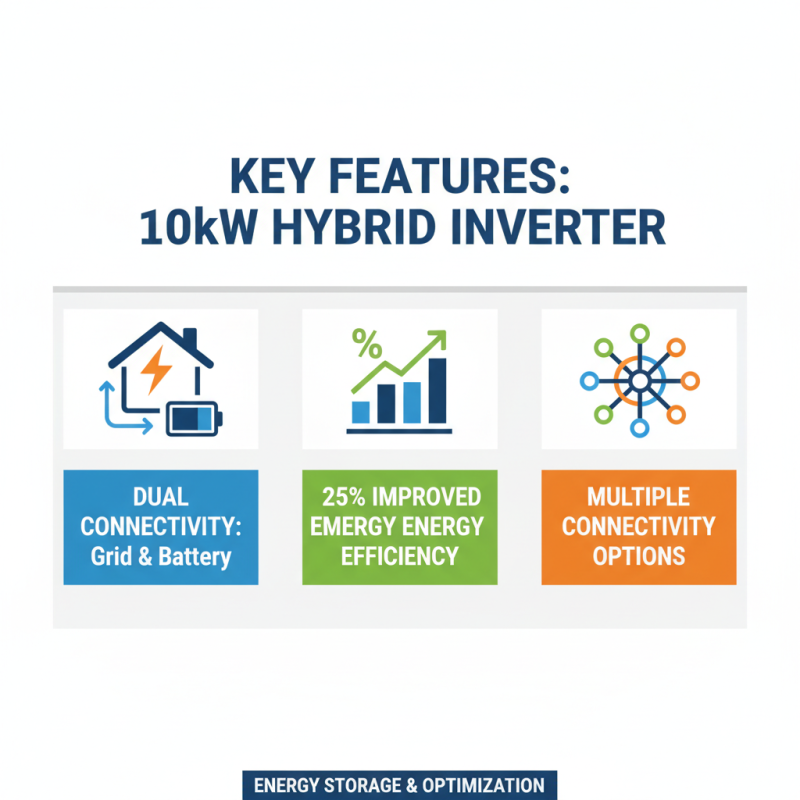 KEY FEATURES:
10kW HYBRID INVERTER

%

DUAL CONNECTIVITY: Grid & Battery

25% IMPROVED EMERGY ENERGY EFFICIENCY

MULTIPLE CONNECTIVITY OPTIONS

ENERGY STORAGE & OPTIMIZATION